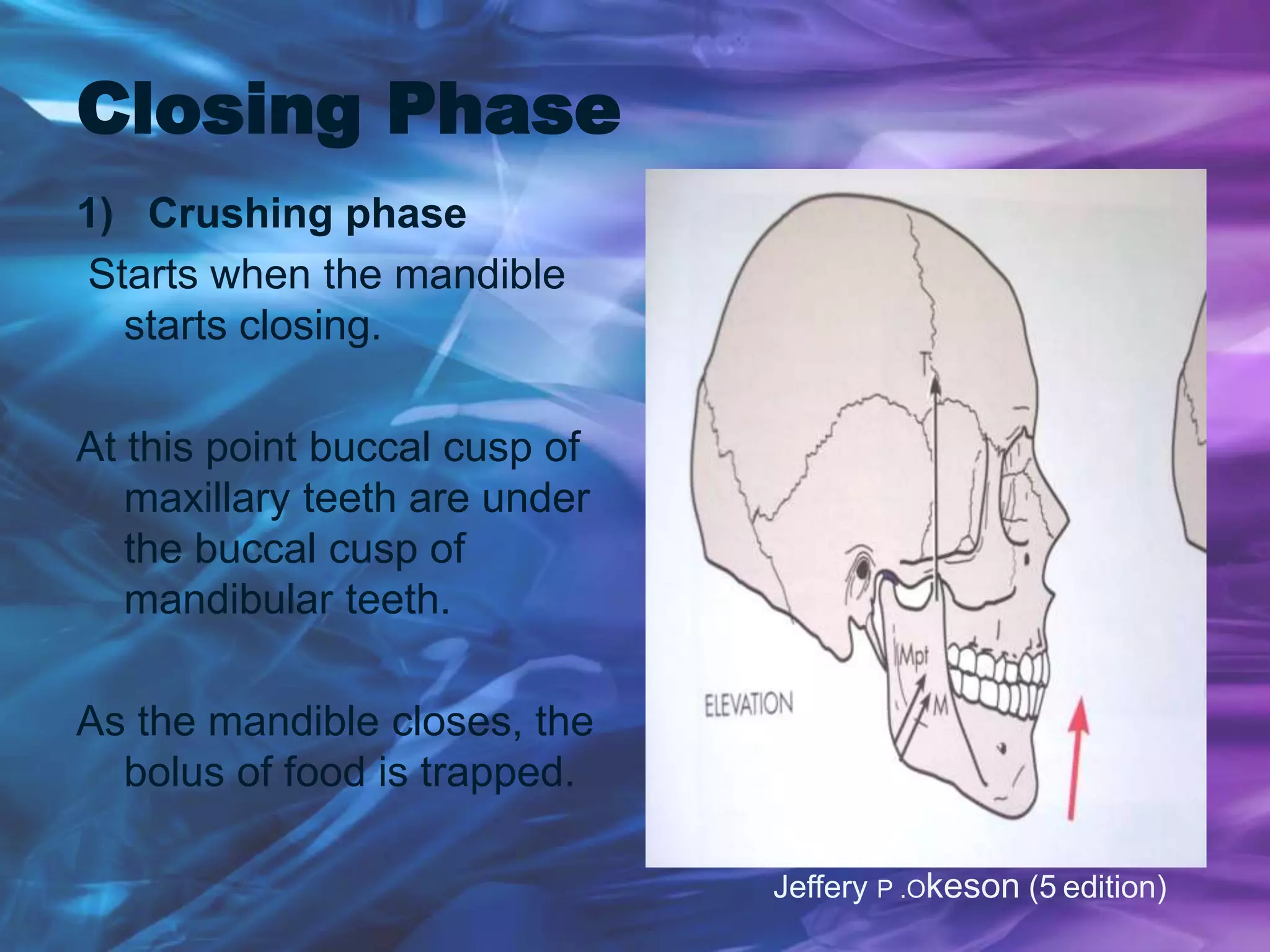 Closing Phase

1) Crushing phase

Starts when the mandible starts closing.

At this point buccal cusp of maxillary teeth are under the buccal cusp of mandibular teeth.

As the mandible closes, the bolus of food is trapped.

T

Mpt

M

ELEVATION

Jeffery P .Okeson (5 edition)